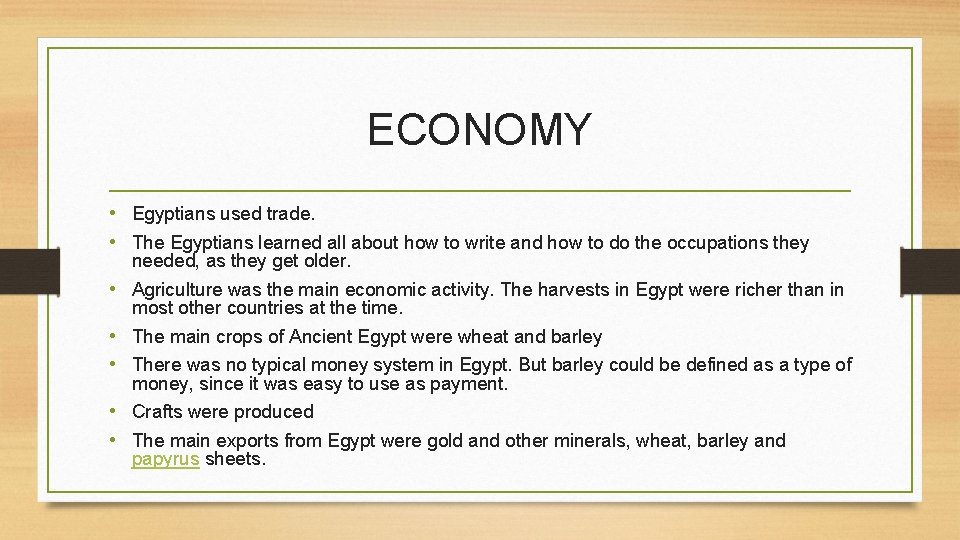 ECONOMY

• Egyptians used trade.
• The Egyptians learned all about how to write and how to do the occupations they needed, as they get older.
• Agriculture was the main economic activity. The harvests in Egypt were richer than in most other countries at the time.
• The main crops of Ancient Egypt were wheat and barley
• There was no typical money system in Egypt. But barley could be defined as a type of money, since it was easy to use as payment.
• Crafts were produced
• The main exports from Egypt were gold and other minerals, wheat, barley and papyrus sheets.